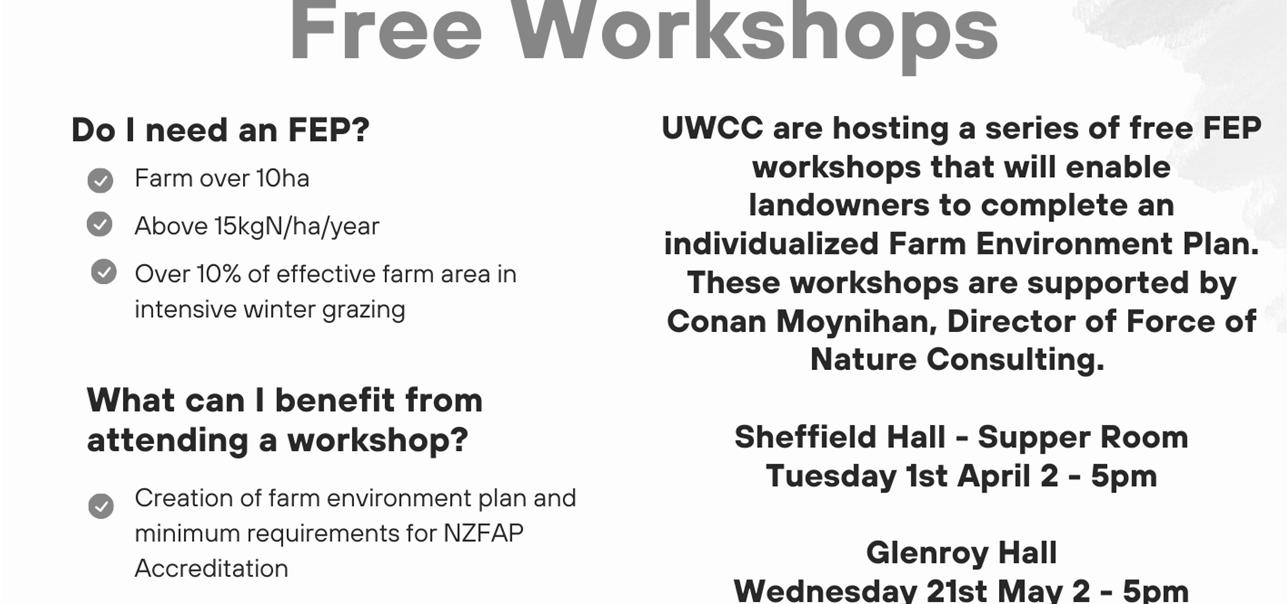 Free Workshops

Do I need an FEP?

Farm over 10ha

Above 15kgN/ha/year

Over 10% of effective farm area in intensive winter grazing

What can I benefit from attending a workshop?

Creation of farm environment plan and minimum requirements for NZFAP Accreditation

UWCC are hosting a series of free FEP workshops that will enable landowners to complete an individualized Farm Environment Plan. These workshops are supported by Conan Moynihan, Director of Force of Nature Consulting.

Sheffield Hall - Supper Room
Tuesday 1st April 2 - 5pm

Glenroy Hall
Wednesday 21st May 2 - 5pm